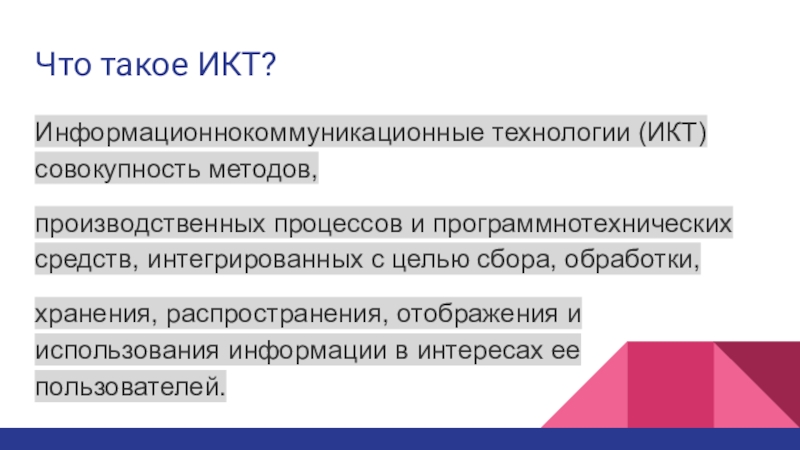 Что такое ИКТ?

Информационнокоммуникационные технологии (ИКТ) совокупность методов,

производственных процессов и программнотехнических средств, интегрированных с целью сбора, обработки,

хранения, распространения, отображения и использования информации в интересах ее пользователей.